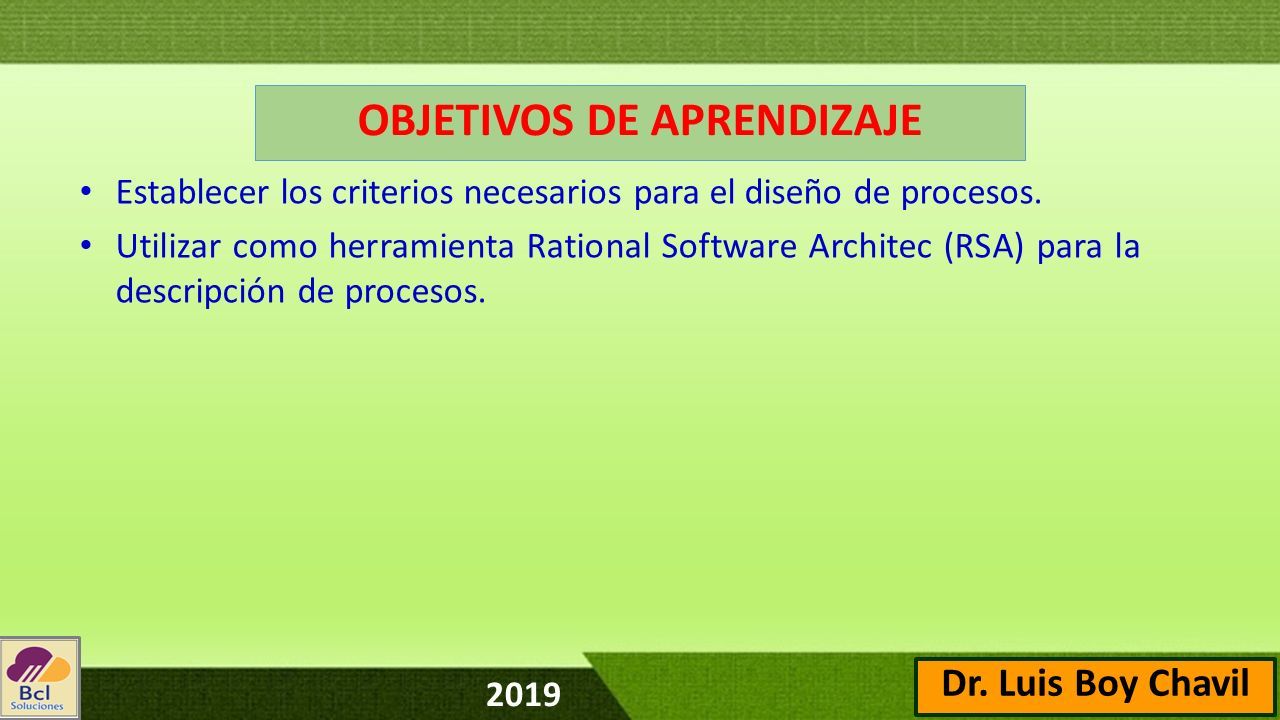 OBJETIVOS DE APRENDIZAJE

• Establecer los criterios necesarios para el diseño de procesos.

• Utilizar como herramienta Rational Software Architec (RSA) para la descripción de procesos.

Bcl Soluciones

2019

Dr. Luis Boy Chavil